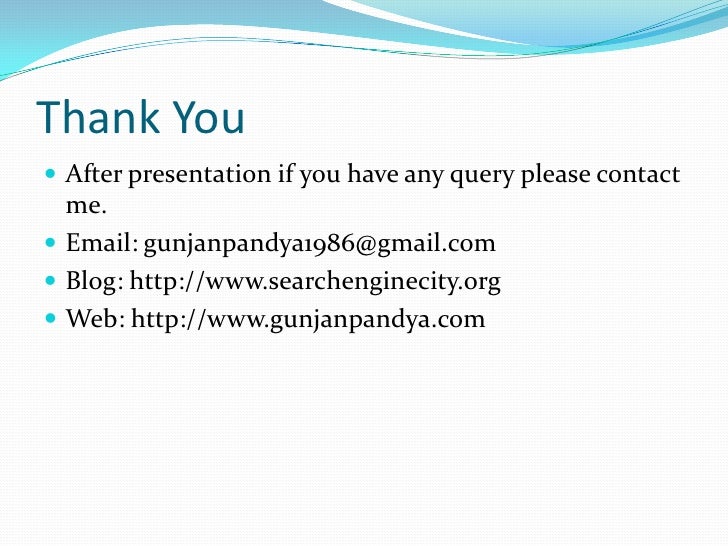 Thank You

After presentation if you have any query please contact me.

Email: gunjanpandya1986@gmail.com

Blog: http://www.searchenginecity.org

Web: http://www.gunjanpandya.com